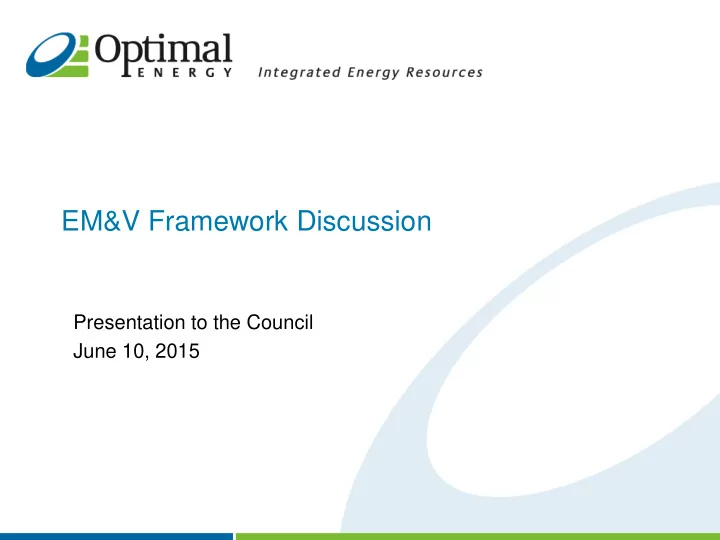 Optimal
ENERGY
Integrated Energy Resources

EM&V Framework Discussion

Presentation to the Council
June 10, 2015